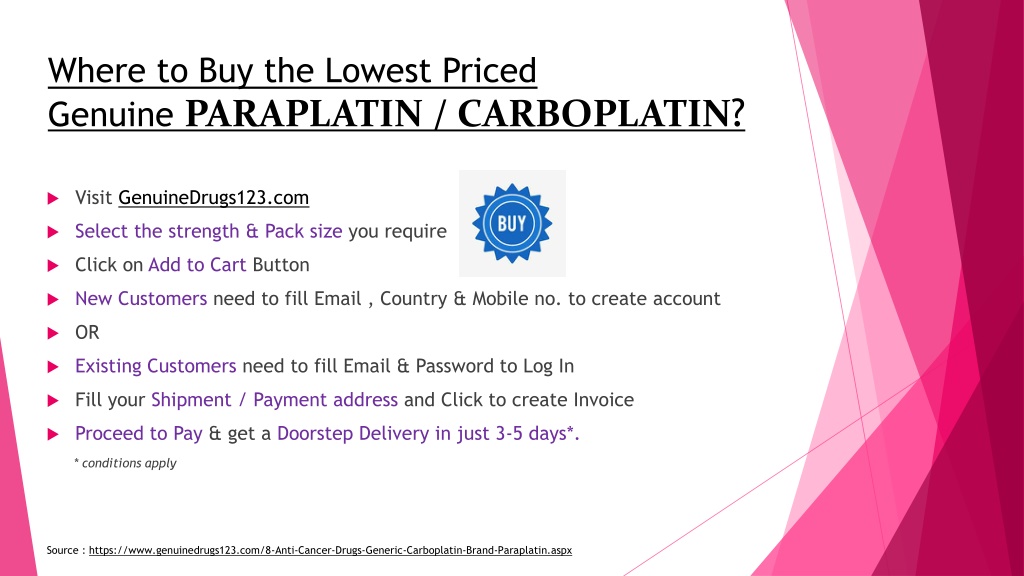 Where to Buy the Lowest Priced
Genuine PARAPLATIN / CARBOPLATIN?

Visit GenuineDrugs123.com

Select the strength & Pack size you require

Click on Add to Cart Button

New Customers need to fill Email , Country & Mobile no. to create account

OR

Existing Customers need to fill Email & Password to Log In

Fill your Shipment / Payment address and Click to create Invoice

Proceed to Pay & get a Doorstep Delivery in just 3-5 days*.

* conditions apply

BUY

Source : https://www.genuinedrugs123.com/8-Anti-Cancer-Drugs-Generic-Carboplatin-Brand-Paraplatin.aspx